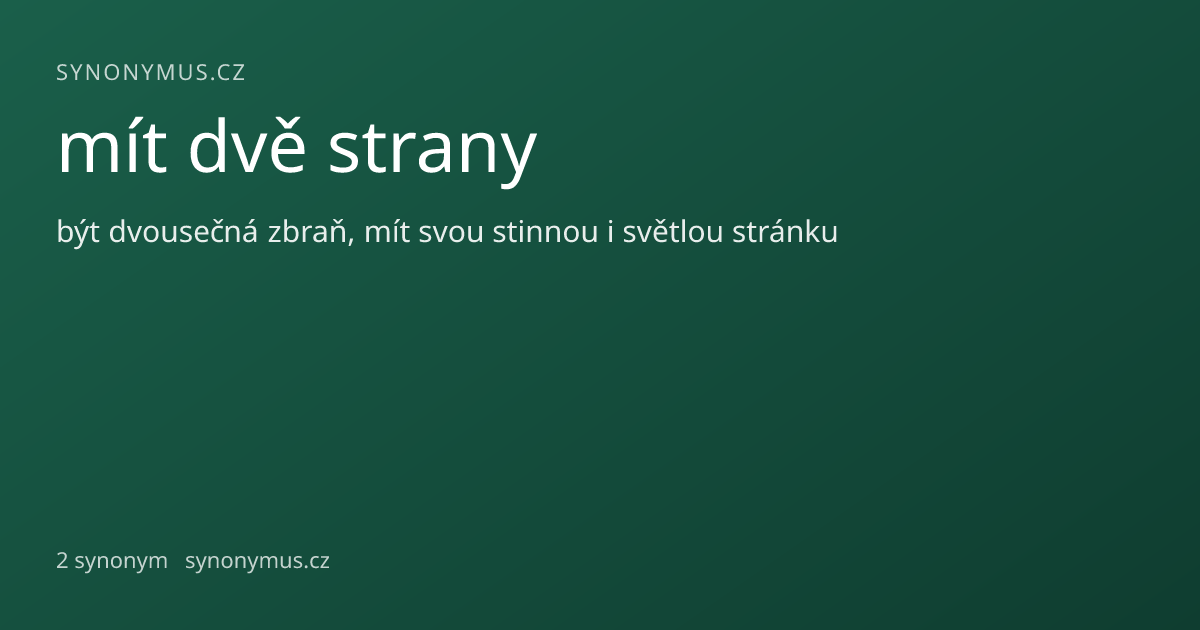 SYNONYMUS.CZ

mít dvě strany

být dvousečná zbraň, mít svou stinnou i světlou stránku

2 synonym synonymus.cz